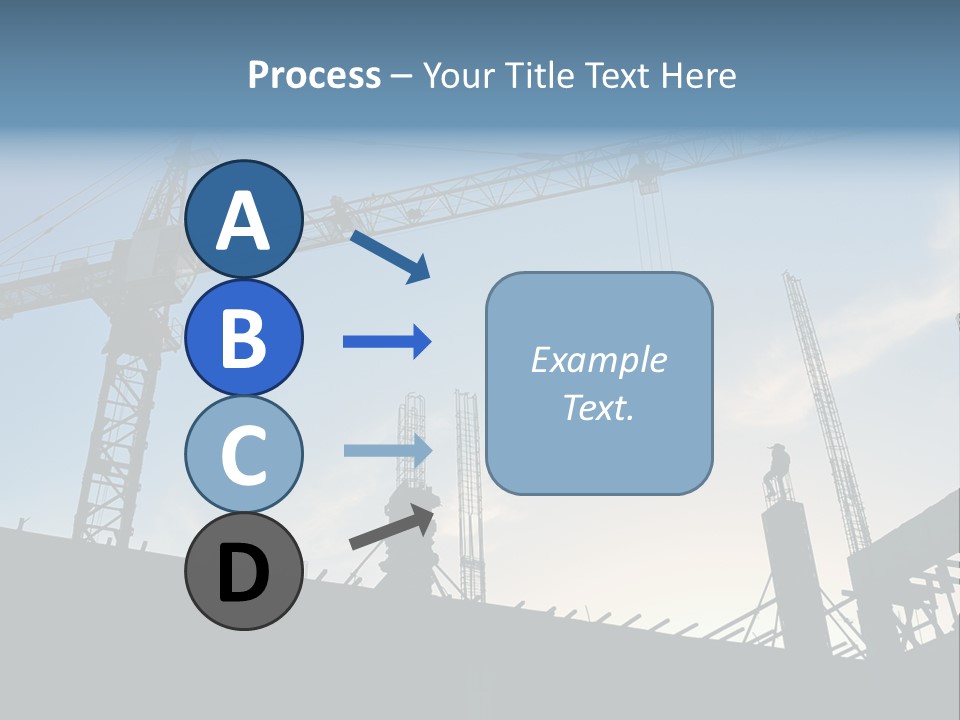 Process – Your Title Text Here

A

B

C

D

Example Text.